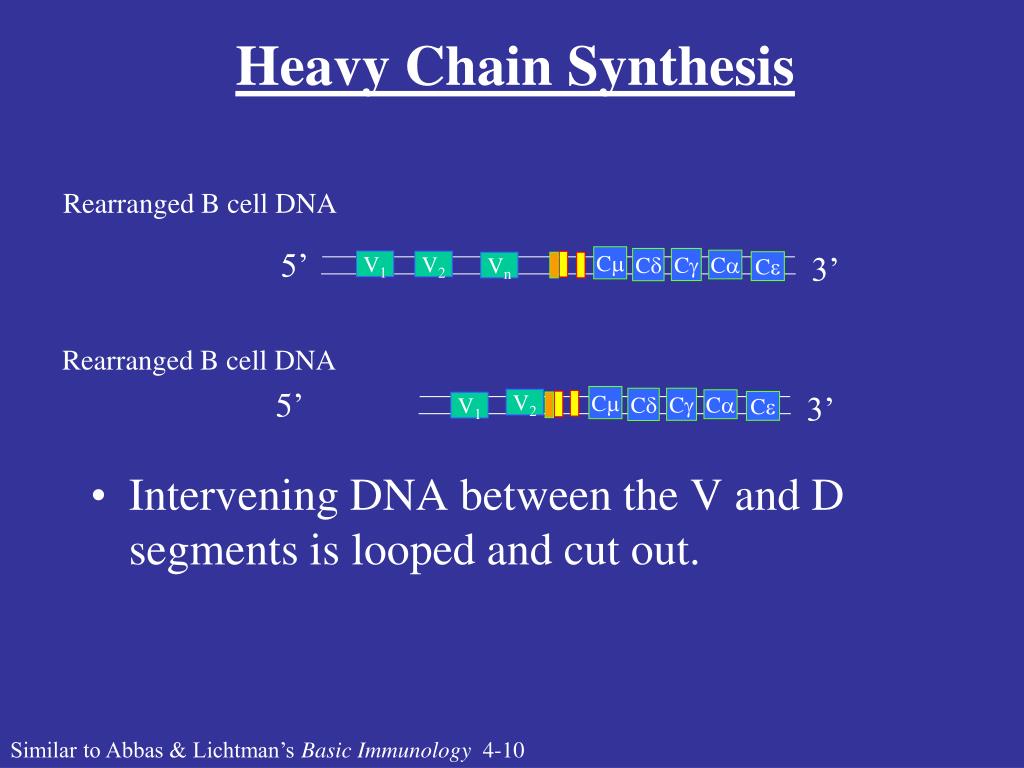 Heavy Chain Synthesis

Rearranged B cell DNA

5’ $V_1$ $V_2$ $V_n$ $C\mu$ $C\delta$ $C\gamma$ $C\alpha$ $C\varepsilon$ 3’

Rearranged B cell DNA

5’ $V_1$ $V_2$ $C\mu$ $C\delta$ $C\gamma$ $C\alpha$ $C\varepsilon$ 3’

• Intervening DNA between the V and D segments is looped and cut out.

Similar to Abbas & Lichtman’s Basic Immunology 4-10